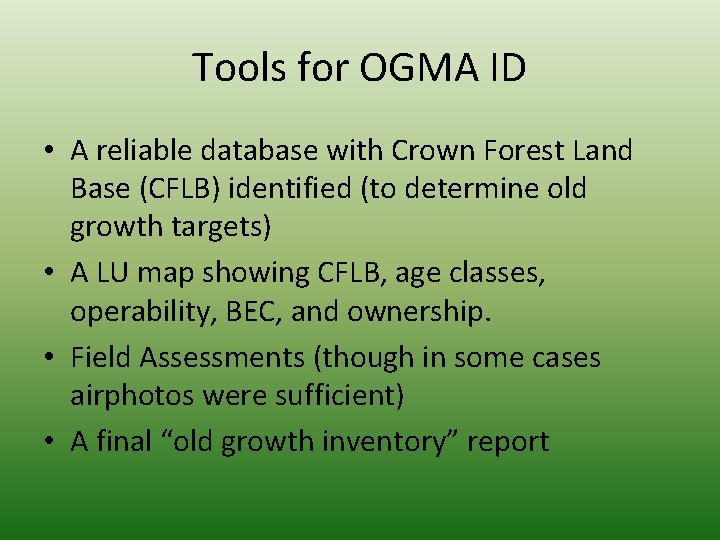 Tools for OGMA ID

• A reliable database with Crown Forest Land Base (CFLB) identified (to determine old growth targets)
• A LU map showing CFLB, age classes, operability, BEC, and ownership.
• Field Assessments (though in some cases airphotos were sufficient)
• A final “old growth inventory” report